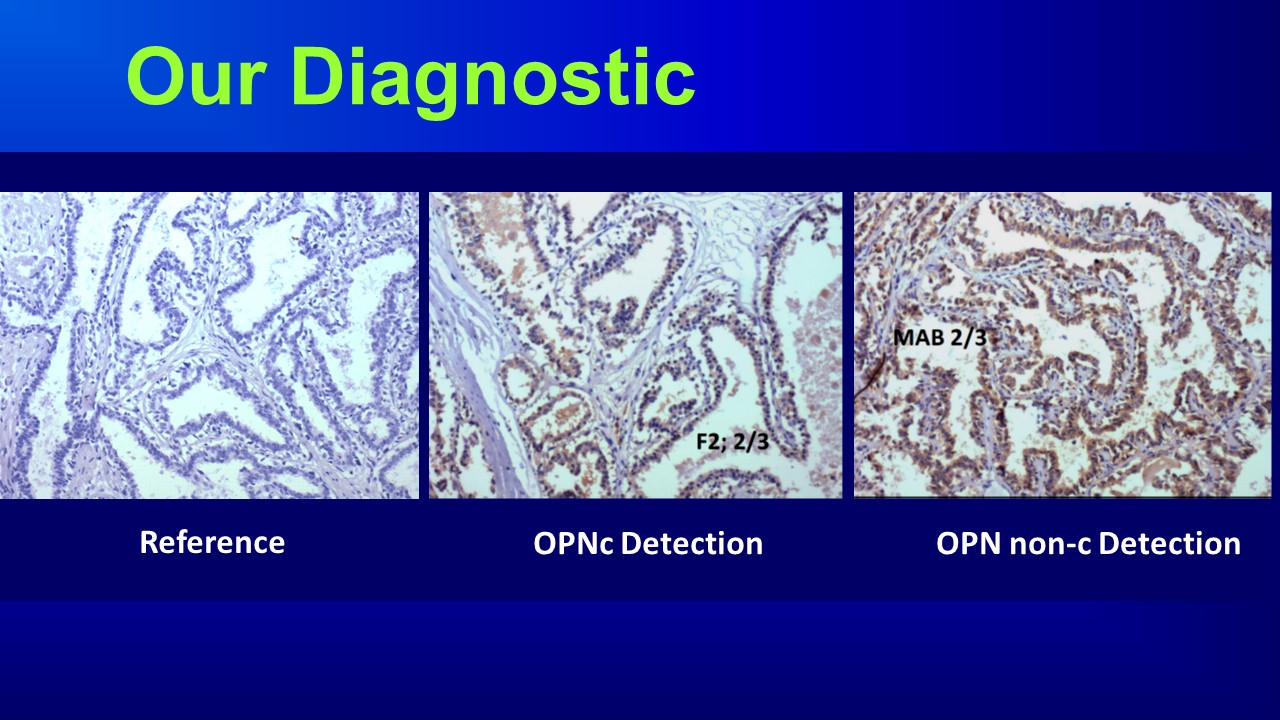 Our Diagnostic

F2; 2/3

MAB 2/3

Reference

OPNc Detection

OPN non-c Detection